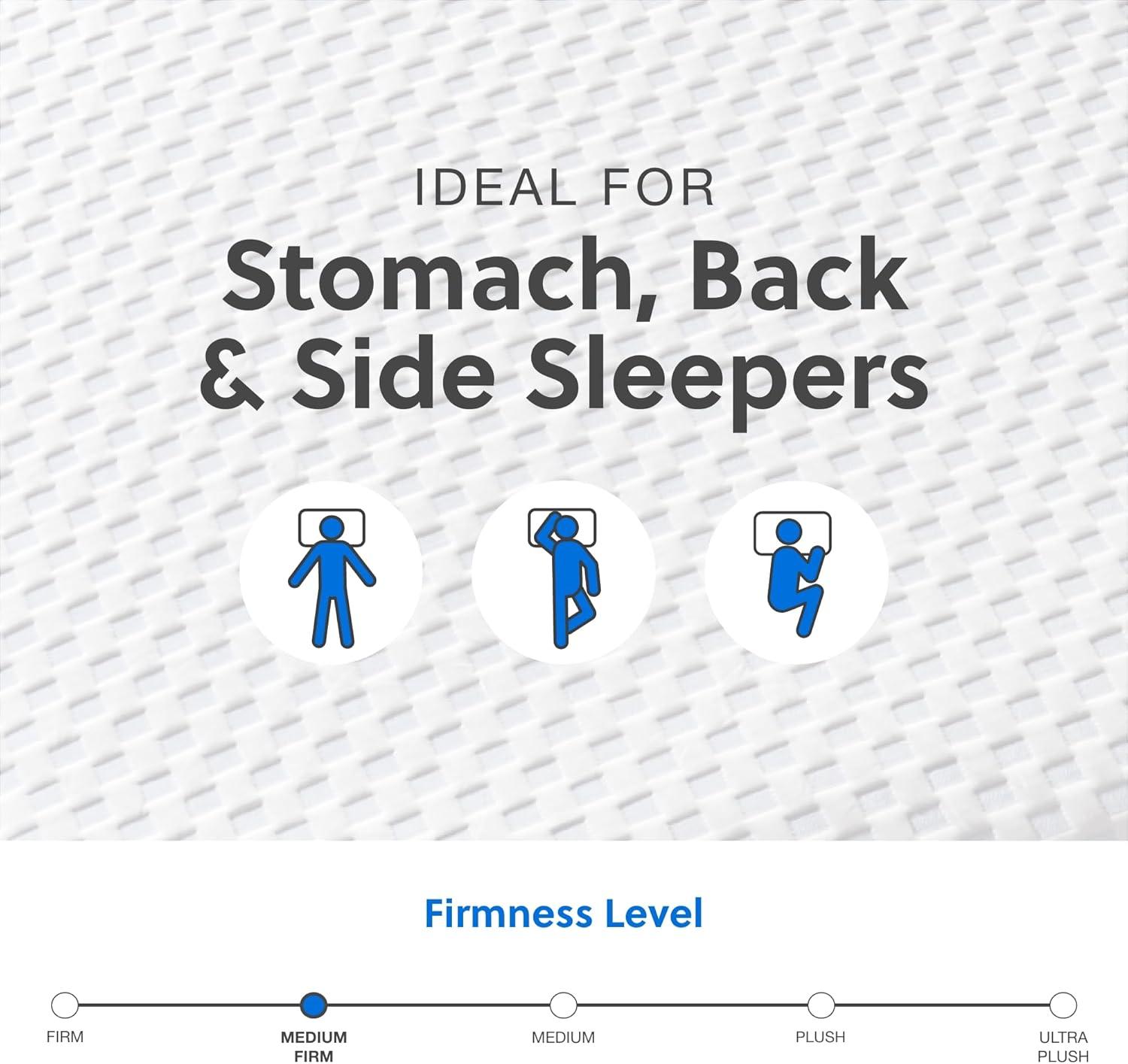 IDEAL FOR

Stomach, Back & Side Sleepers

Firmness Level

FIRM

MEDIUM FIRM

MEDIUM

PLUSH

ULTRA PLUSH